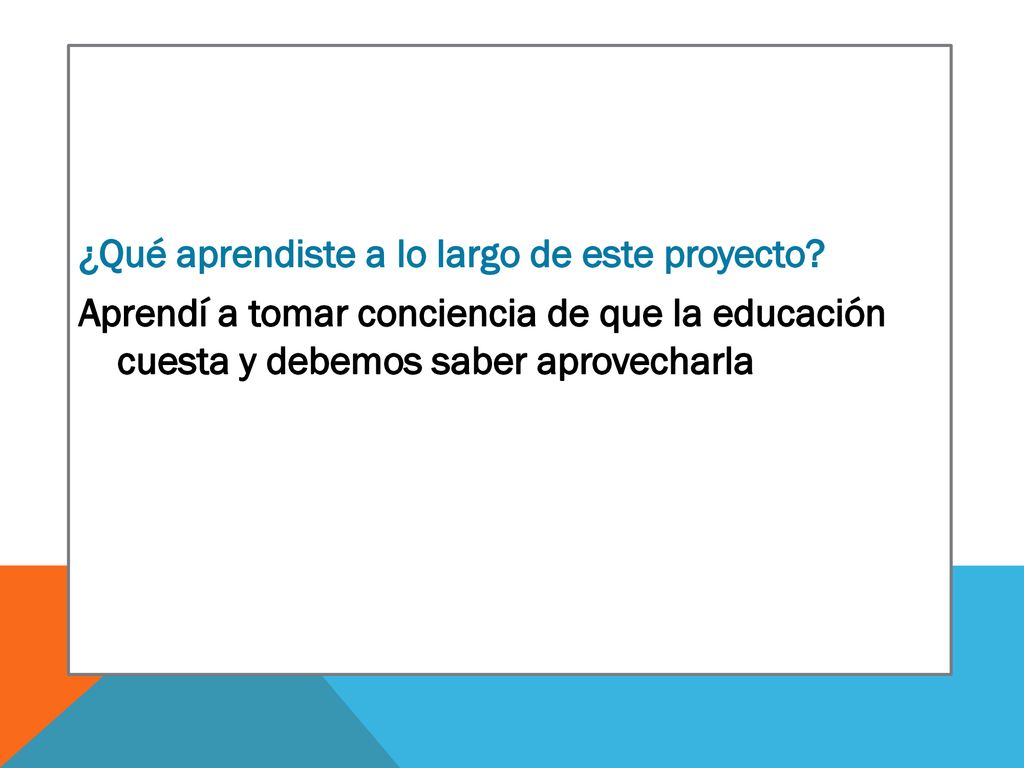 ¿Qué aprendiste a lo largo de este proyecto?

Aprendí a tomar conciencia de que la educación cuesta y debemos saber aprovecharla